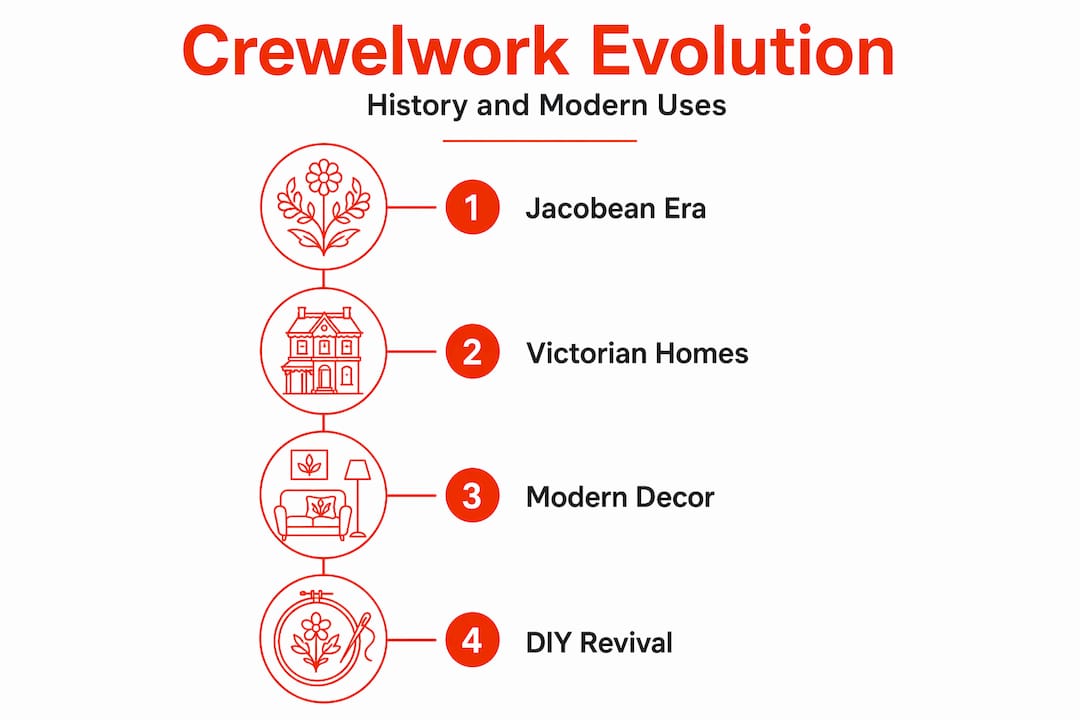 Crewelwork Evolution

History and Modern Uses

1 Jacobean Era

2 Victorian Homes

3 Modern Decor

4 DIY Revival